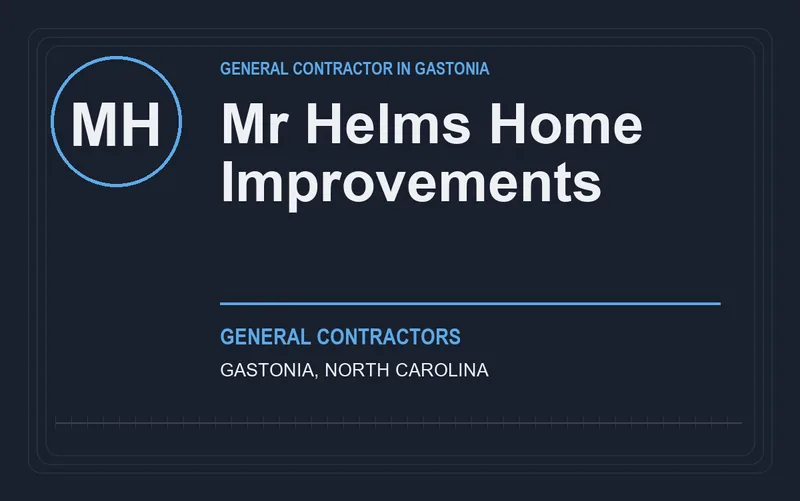 MH

GENERAL CONTRACTOR IN GASTONIA

Mr Helms Home Improvements

GENERAL CONTRACTORS

GASTONIA, NORTH CAROLINA